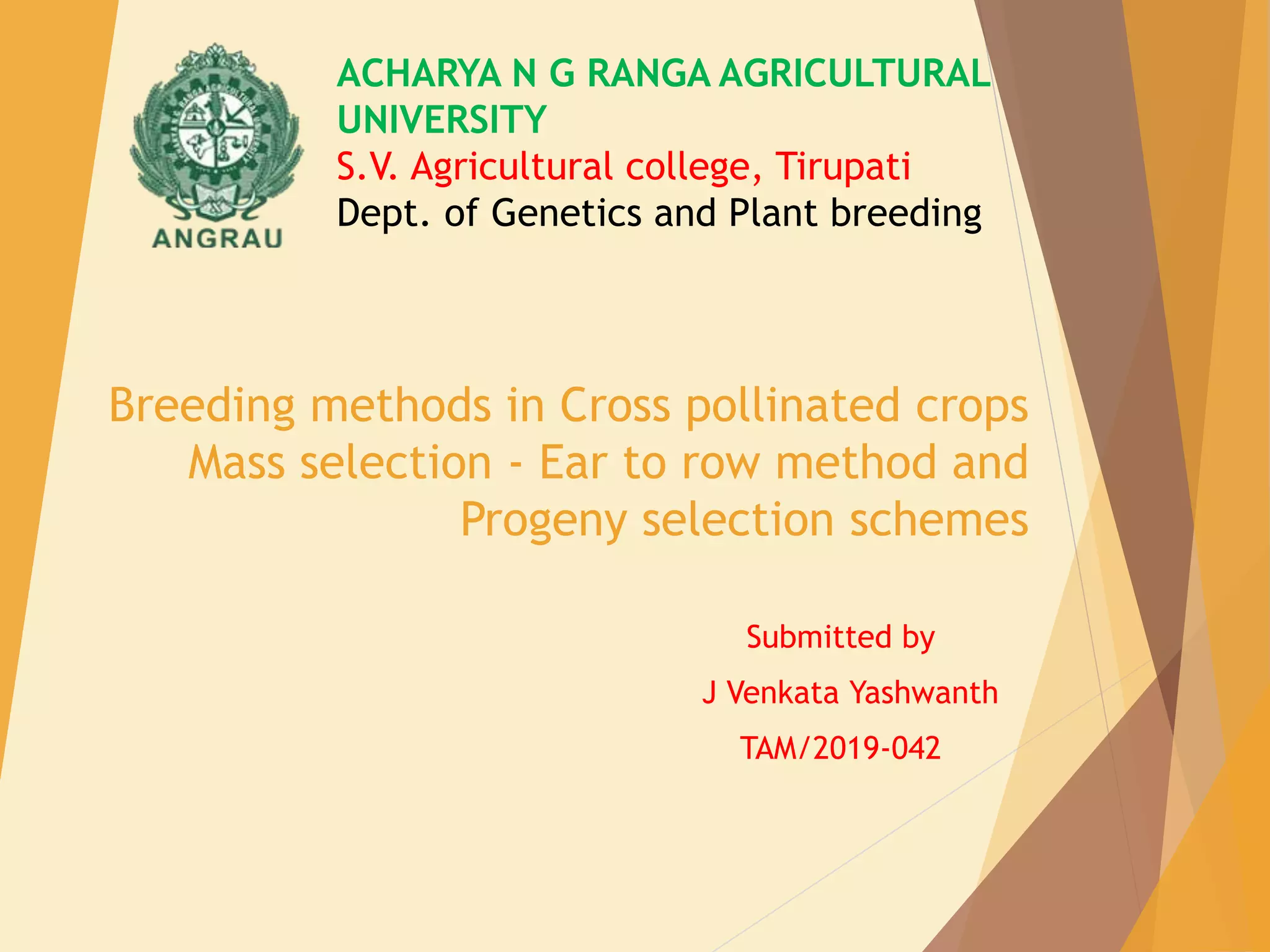 ANGRAU

ACHARYA N G RANGA AGRICULTURAL UNIVERSITY
S.V. Agricultural college, Tirupati
Dept. of Genetics and Plant breeding

Breeding methods in Cross pollinated crops
Mass selection - Ear to row method and Progeny selection schemes

Submitted by
J Venkata Yashwanth
TAM/2019-042